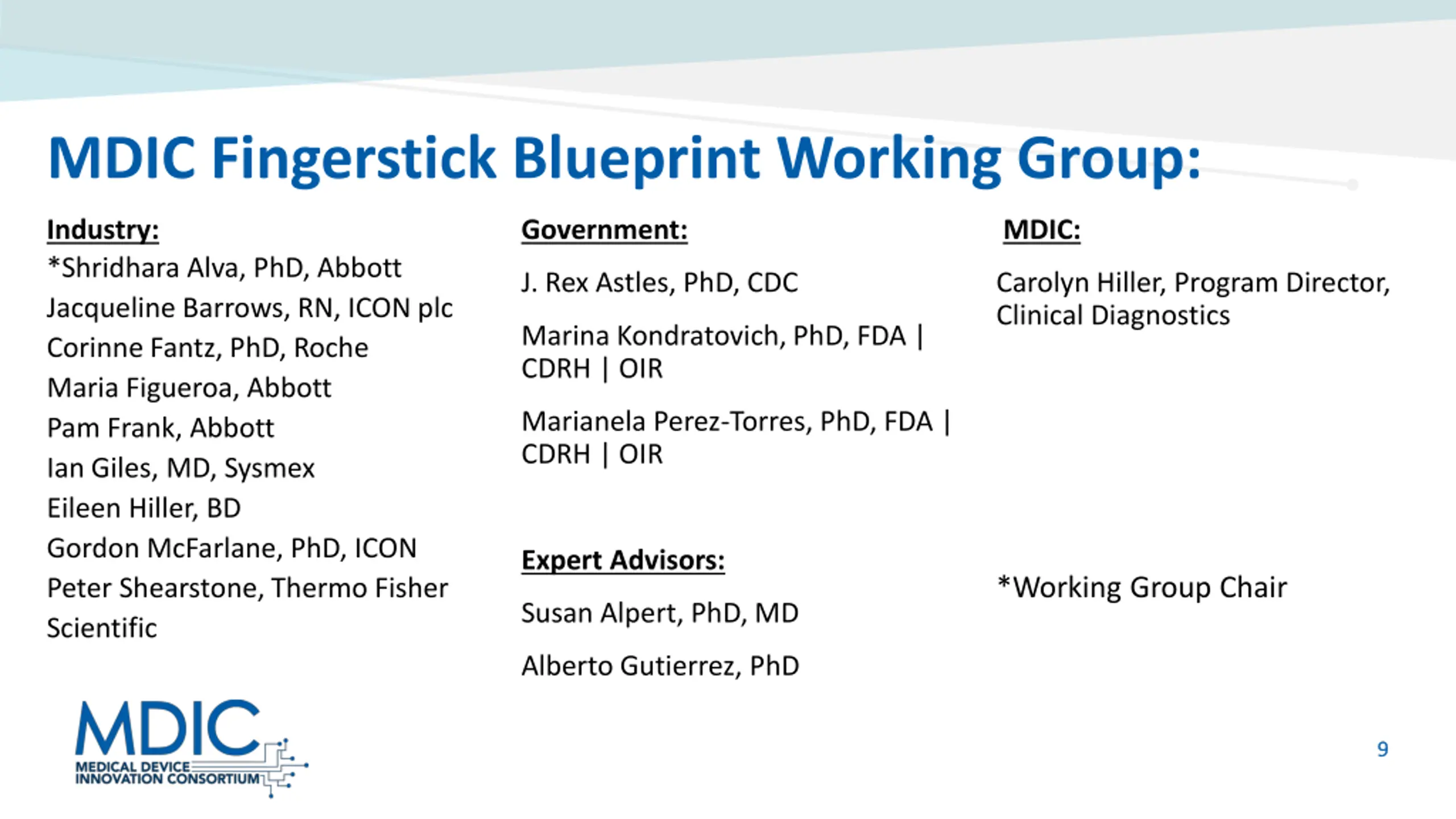 MDIC Fingerstick Blueprint Working Group:

Industry:
*Shridhara Alva, PhD, Abbott
Jacqueline Barrows, RN, ICON plc
Corinne Fantz, PhD, Roche
Maria Figueroa, Abbott
Pam Frank, Abbott
Ian Giles, MD, Sysmex
Eileen Hiller, BD
Gordon McFarlane, PhD, ICON
Peter Shearstone, Thermo Fisher Scientific

Government:

J. Rex Astles, PhD, CDC

Marina Kondratovich, PhD, FDA | CDRH | OIR

Marianela Perez-Torres, PhD, FDA | CDRH | OIR

Expert Advisors:

Susan Alpert, PhD, MD

Alberto Gutierrez, PhD

MDIC:

Carolyn Hiller, Program Director, Clinical Diagnostics

*Working Group Chair

MDIC
MEDICAL DEVICE
INNOVATION CONSORTIUM

9